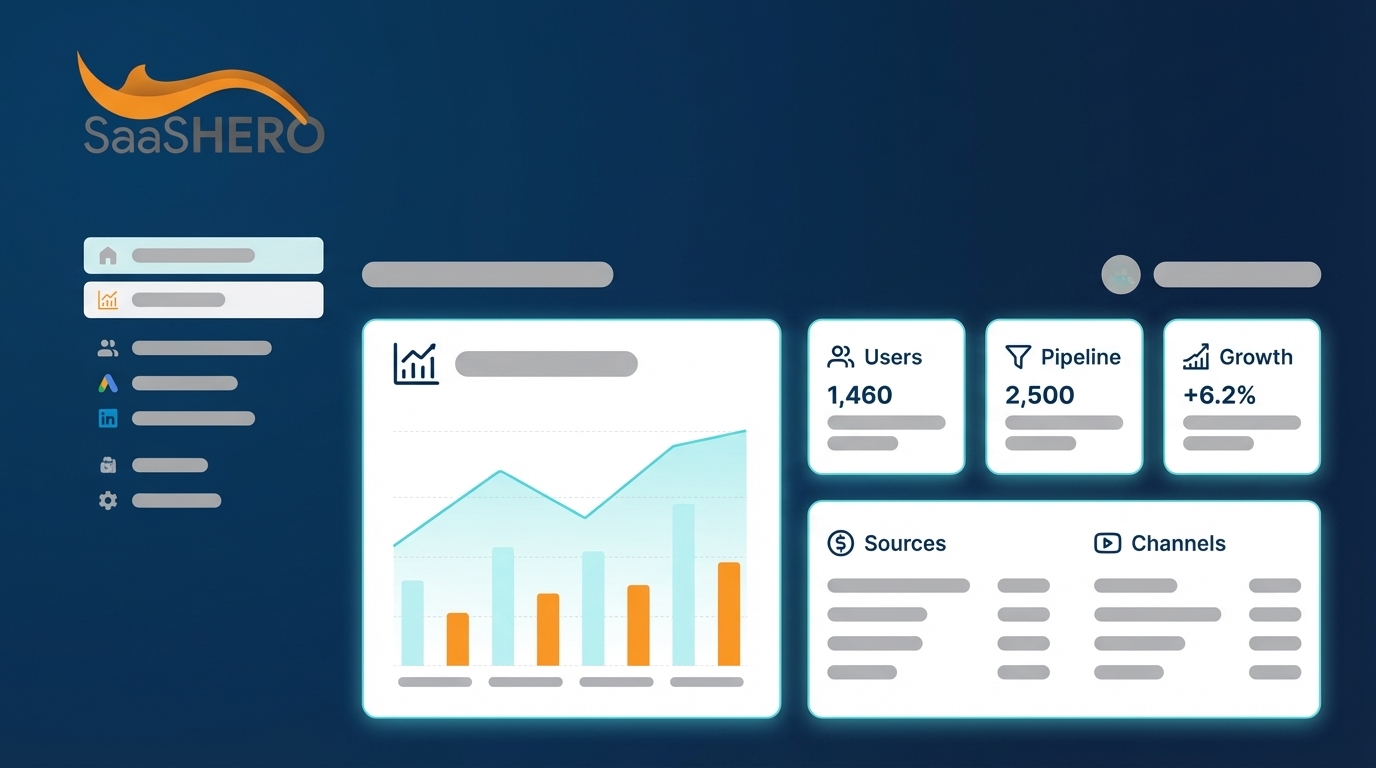 SaaSHERO

Users
1,460

Pipeline
2,500

Growth
+6.2%

Sources

Channels